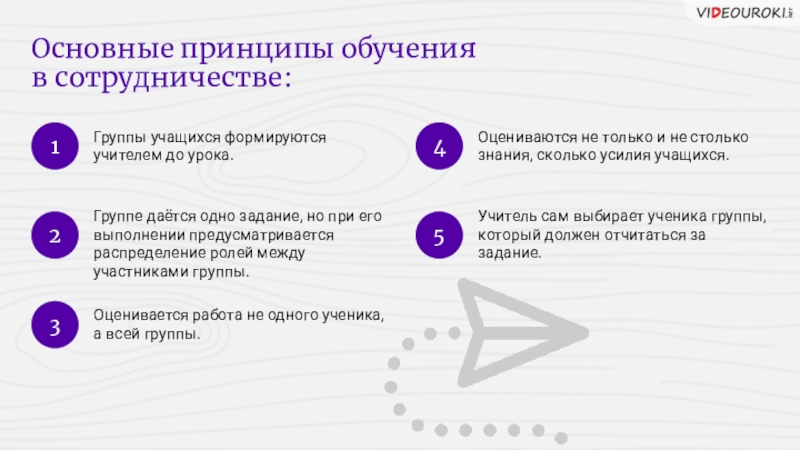 VIDEOUROKI.net

Основные принципы обучения в сотрудничестве:

1
Группы учащихся формируются учителем до урока.

2
Группе даётся одно задание, но при его выполнении предусматривается распределение ролей между участниками группы.

3
Оценивается работа не одного ученика, а всей группы.

4
Оцениваются не только и не столько знания, сколько усилия учащихся.

5
Учитель сам выбирает ученика группы, который должен отчитаться за задание.